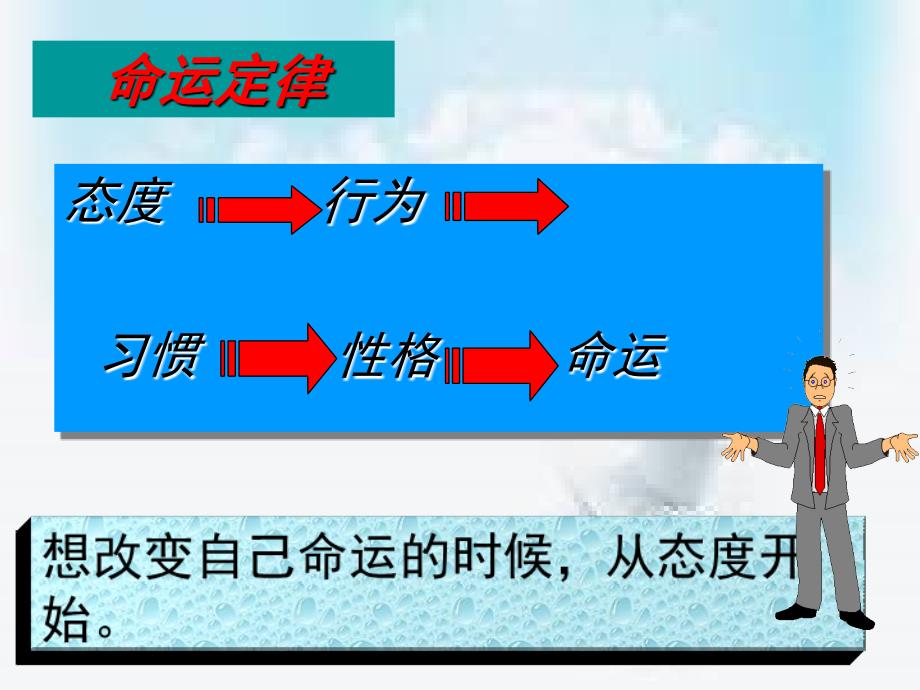 命运定律

态度 行为

习惯 性格 命运

想改变自己命运的时候，从态度开始。